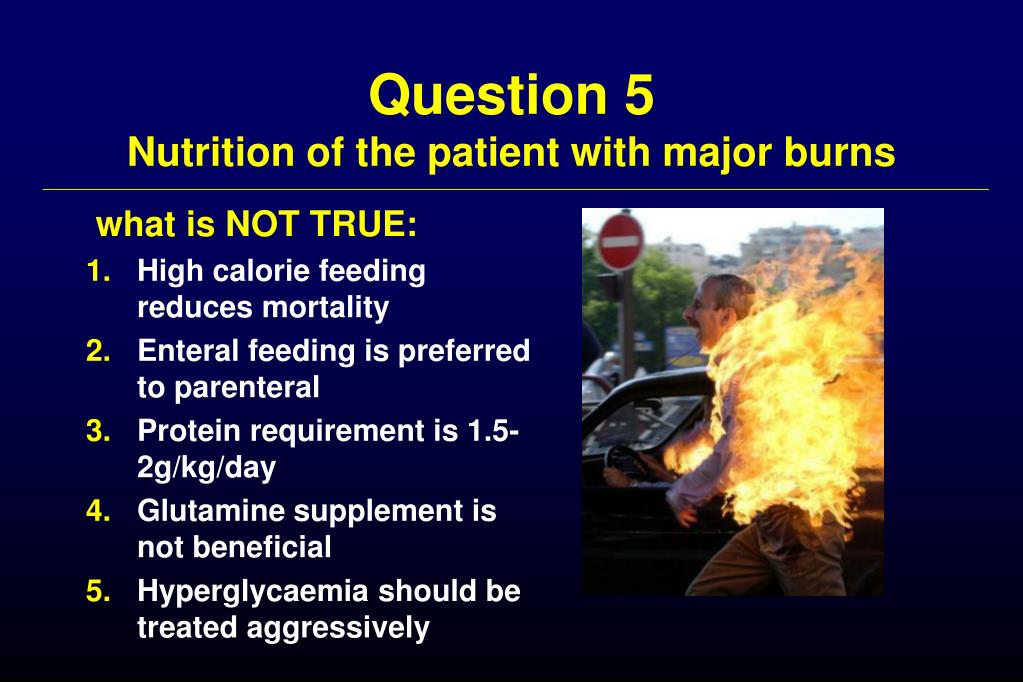 Question 5
Nutrition of the patient with major burns

what is NOT TRUE:
1. High calorie feeding reduces mortality
2. Enteral feeding is preferred to parenteral
3. Protein requirement is 1.5-2g/kg/day
4. Glutamine supplement is not beneficial
5. Hyperglycaemia should be treated aggressively